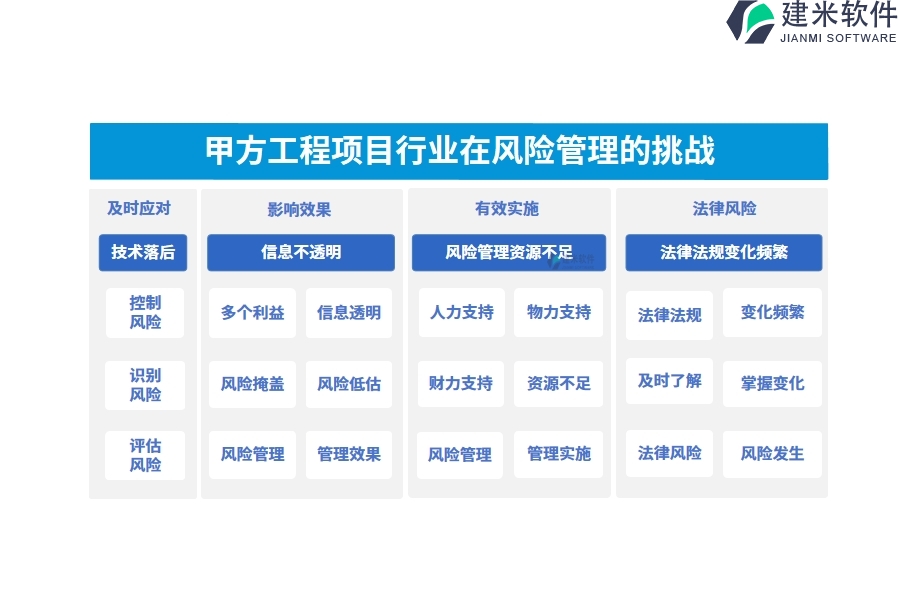 建米软件
JIANMI SOFTWARE

甲方工程项目行业在风险管理的挑战

及时应对

技术落后

控制风险

识别风险

评估风险

影响效果

信息不透明

多个利益

信息透明

风险掩盖

风险低估

风险管理

管理效果

有效实施

风险管理资源不足

人力支持

物力支持

财力支持

资源不足

风险管理

管理实施

法律风险

法律法规变化频繁

法律法规

变化频繁

及时了解

掌握变化

法律风险

风险发生